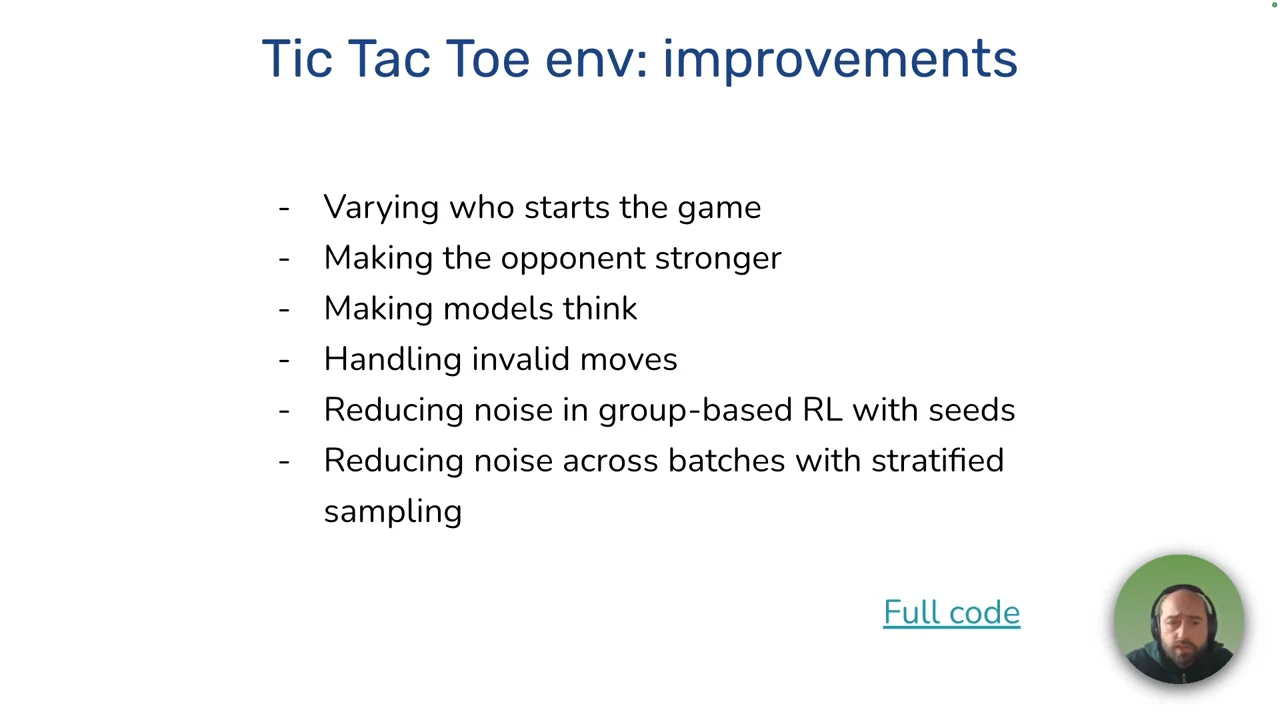 Tic Tac Toe env: improvements

- Varying who starts the game
- Making the opponent stronger
- Making models think
- Handling invalid moves
- Reducing noise in group-based RL with seeds
- Reducing noise across batches with stratified sampling

Full code